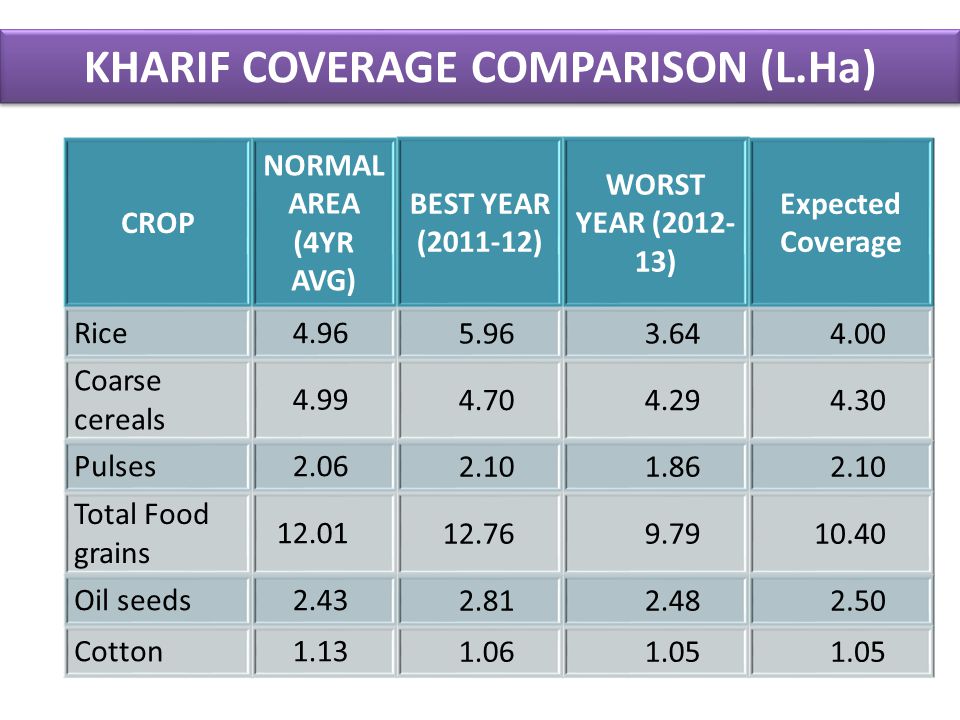 KHARIF COVERAGE COMPARISON (L.Ha)

| CROP | NORMAL AREA (4YR AVG) | BEST YEAR (2011-12) | WORST YEAR (2012-13) | Expected Coverage |
|---|---|---|---|---|
| Rice | 4.96 | 5.96 | 3.64 | 4.00 |
| Coarse cereals | 4.99 | 4.70 | 4.29 | 4.30 |
| Pulses | 2.06 | 2.10 | 1.86 | 2.10 |
| Total Food grains | 12.01 | 12.76 | 9.79 | 10.40 |
| Oil seeds | 2.43 | 2.81 | 2.48 | 2.50 |
| Cotton | 1.13 | 1.06 | 1.05 | 1.05 |